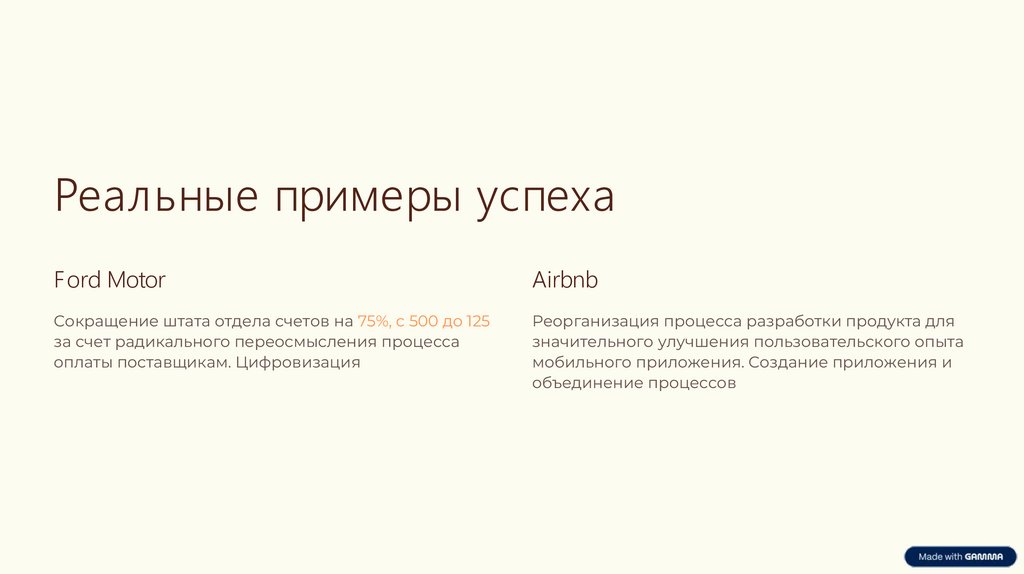 Реальные примеры успеха

Ford Motor

Сокращение штата отдела счетов на 75%, с 500 до 125 за счет радикального переосмысления процесса оплаты поставщикам. Цифровизация

Airbnb

Реорганизация процесса разработки продукта для значительного улучшения пользовательского опыта мобильного приложения. Создание приложения и объединение процессов

Made with GAMMA